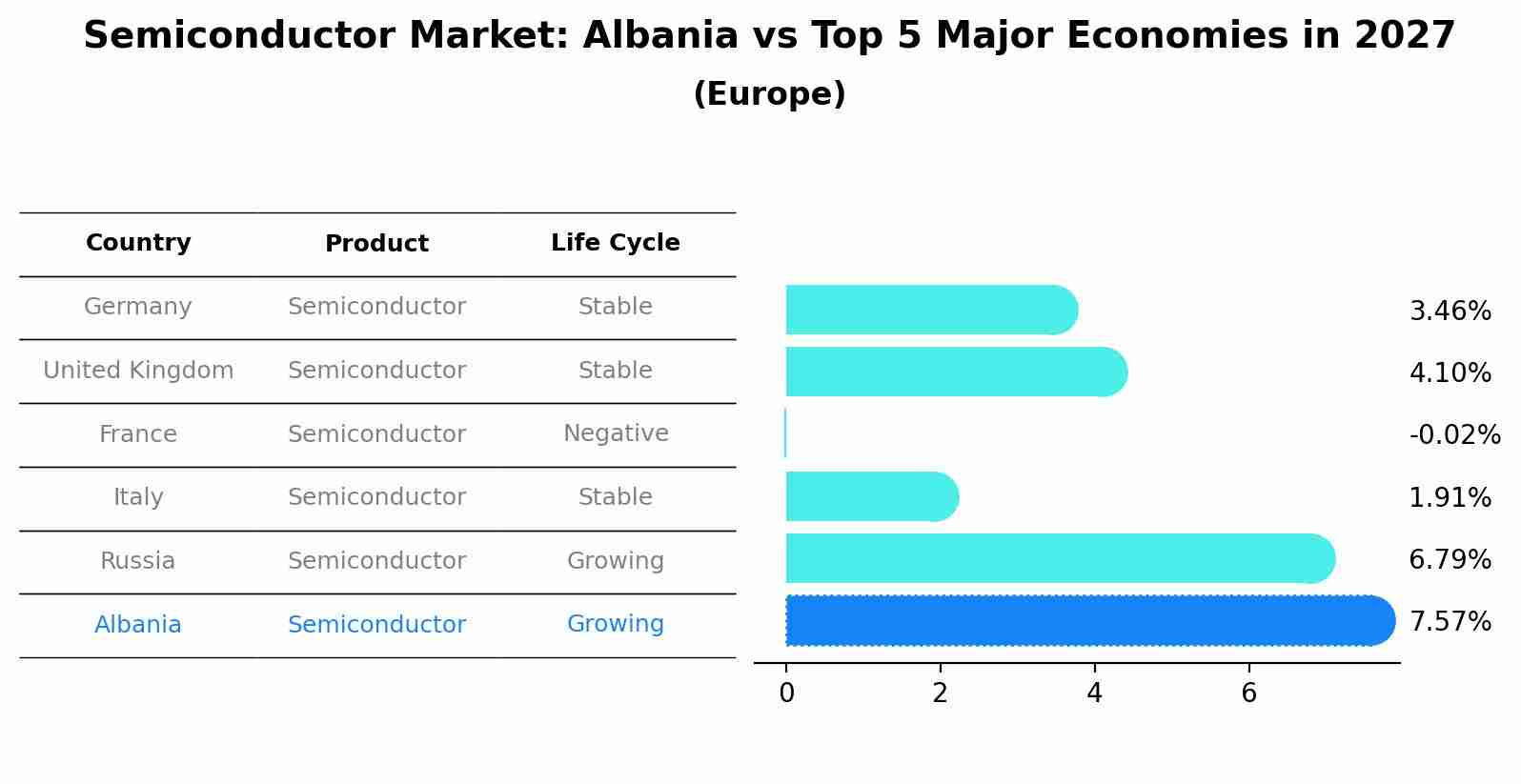 Semiconductor Market: Albania vs Top 5 Major Economies in 2027
(Europe)

| Country | Product | Life Cycle |
|---|---|---|
| Germany | Semiconductor | Stable |
| United Kingdom | Semiconductor | Stable |
| France | Semiconductor | Negative |
| Italy | Semiconductor | Stable |
| Russia | Semiconductor | Growing |
| Albania | Semiconductor | Growing |

3.46%
4.10%
-0.02%
1.91%
6.79%
7.57%

0 2 4 6